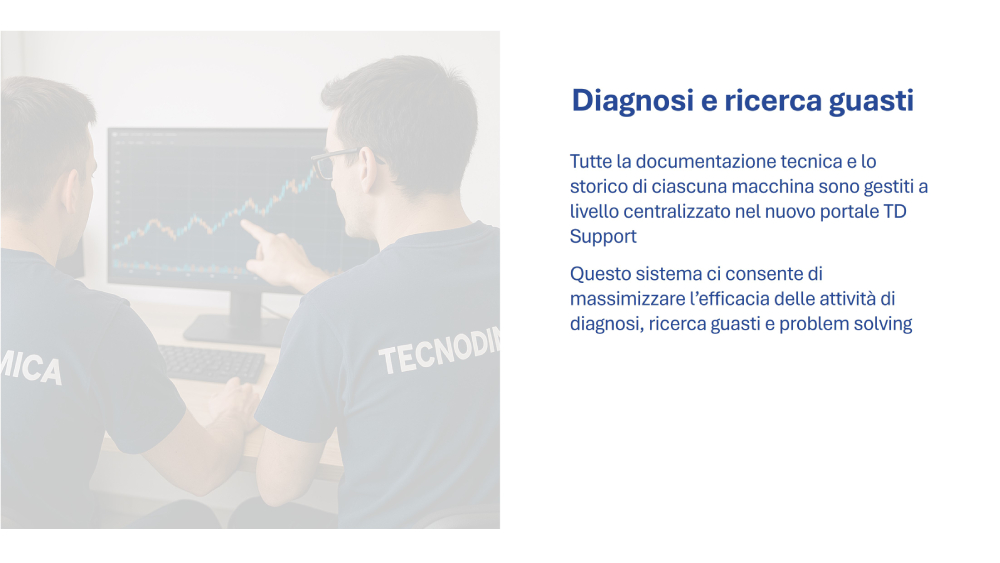 MICA

TECNODI

Diagnosi e ricerca guasti

Tutte la documentazione tecnica e lo storico di ciascuna macchina sono gestiti a livello centralizzato nel nuovo portale TD Support

Questo sistema ci consente di massimizzare l'efficacia delle attività di diagnosi, ricerca guasti e problem solving